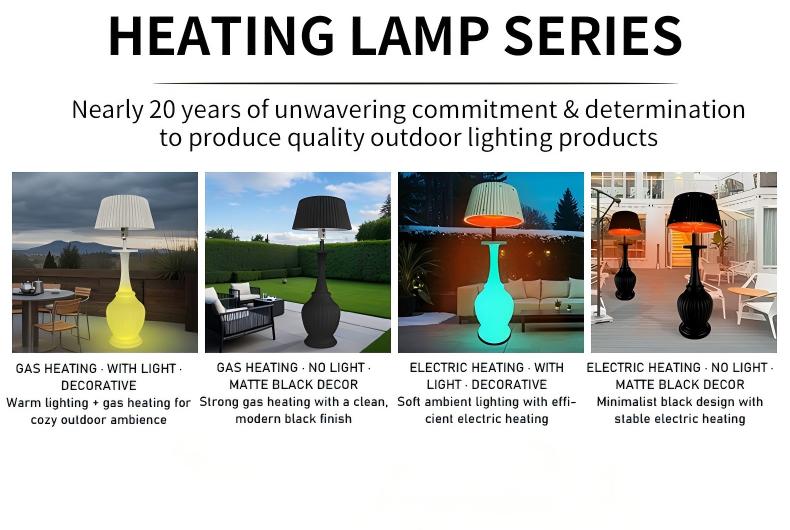 HEATING LAMP SERIES

Nearly 20 years of unwavering commitment & determination to produce quality outdoor lighting products

GAS HEATING · WITH LIGHT · DECORATIVE
Warm lighting + gas heating for cozy outdoor ambience

GAS HEATING · NO LIGHT · MATTE BLACK DECOR
Strong gas heating with a clean, modern black finish

ELECTRIC HEATING · WITH LIGHT · DECORATIVE
Soft ambient lighting with efficient electric heating

ELECTRIC HEATING · NO LIGHT · MATTE BLACK DECOR
Minimalist black design with stable electric heating